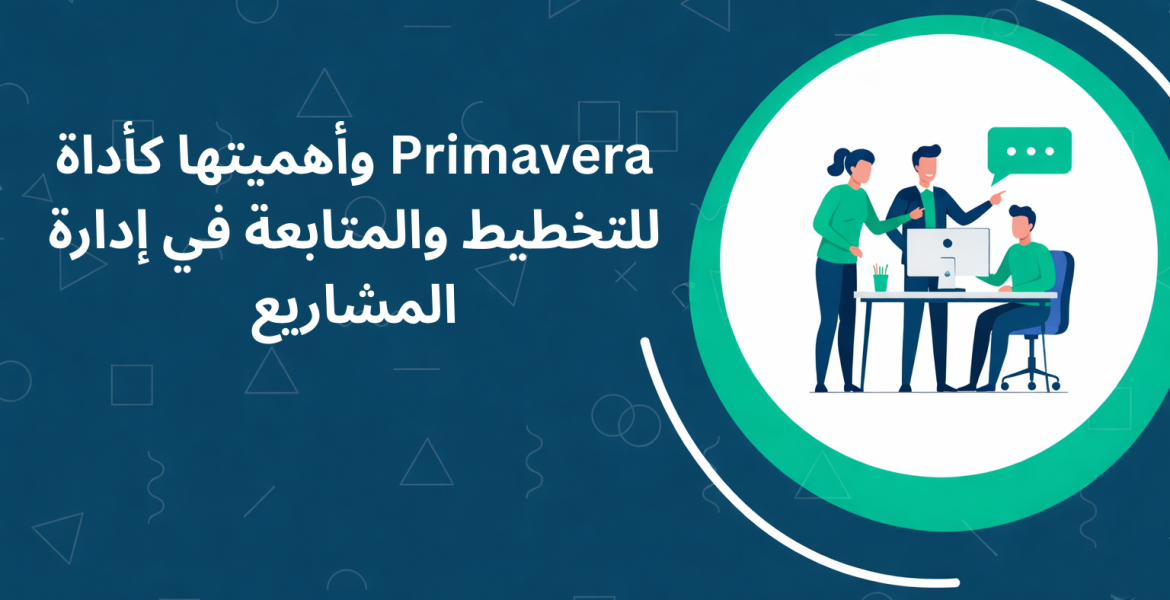 Primavera وأهميتها كأداة للتخطيط والمتابعة في إدارة المشاريع